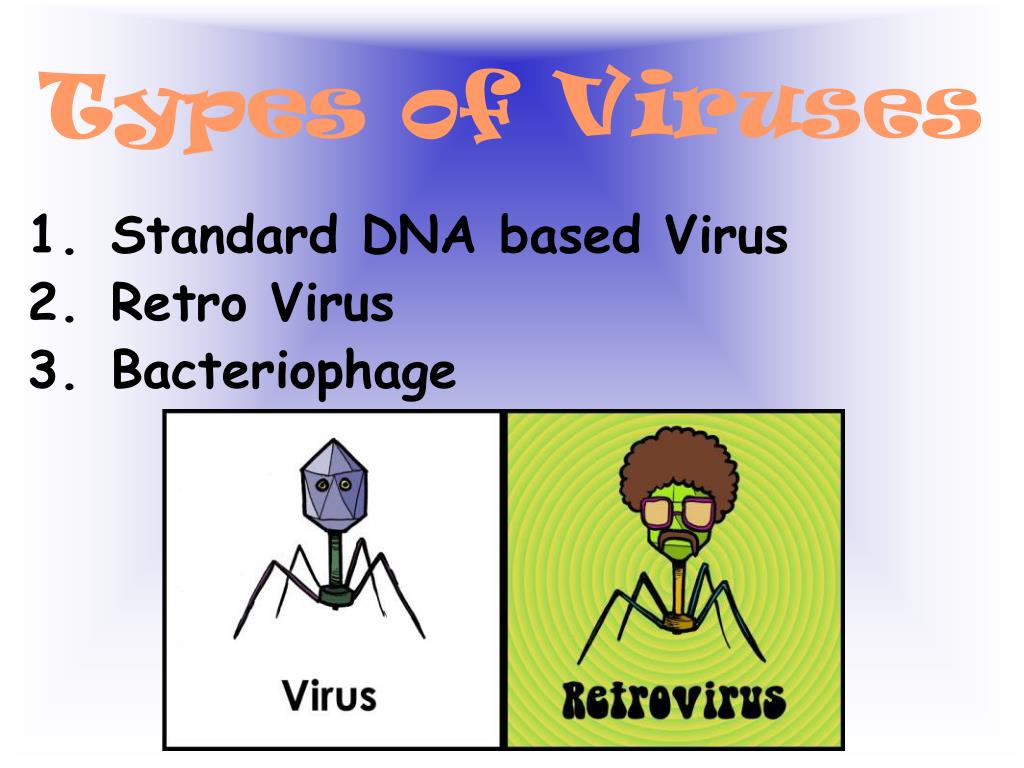 Types of Viruses

1. Standard DNA based Virus
2. Retro Virus
3. Bacteriophage

Virus

Retrovirus